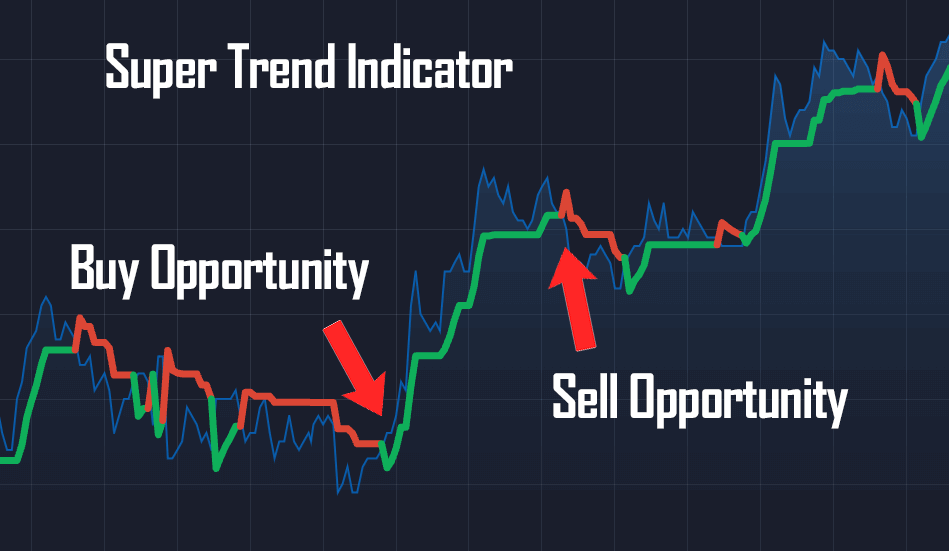 Super Trend Indicator

Buy Opportunity

Sell Opportunity